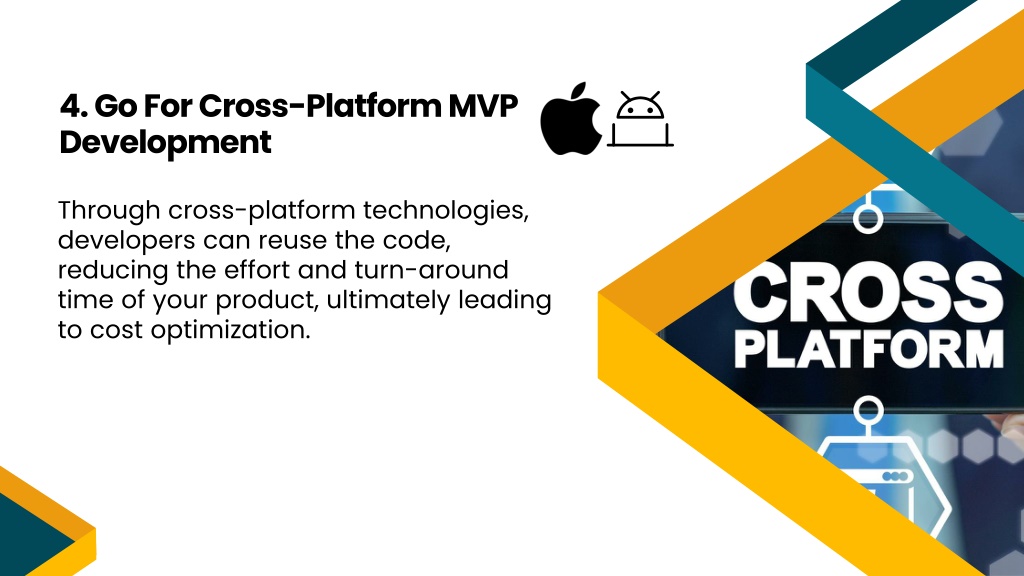 4. Go For Cross-Platform MVP Development

Through cross-platform technologies, developers can reuse the code, reducing the effort and turn-around time of your product, ultimately leading to cost optimization.

CROSS PLATFORM